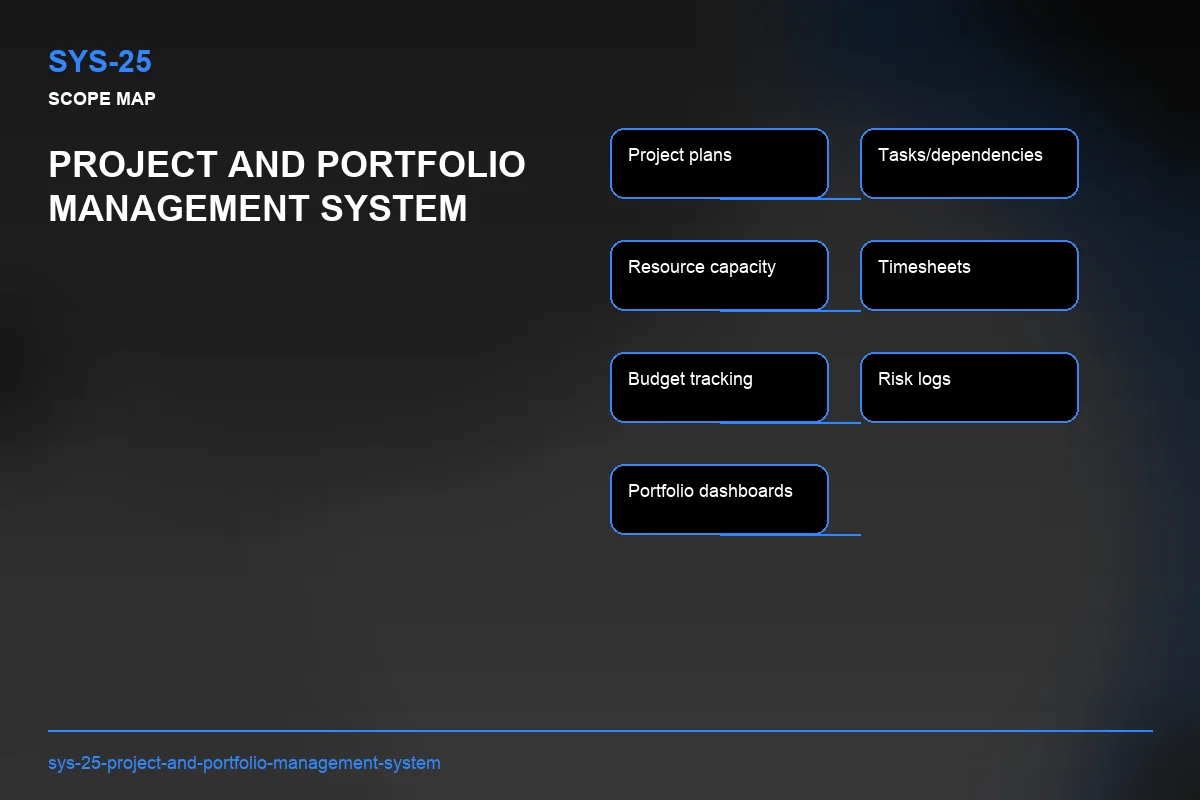 SYS-25
SCOPE MAP

PROJECT AND PORTFOLIO MANAGEMENT SYSTEM

Project plans

Tasks/dependencies

Resource capacity

Timesheets

Budget tracking

Risk logs

Portfolio dashboards

sys-25-project-and-portfolio-management-system